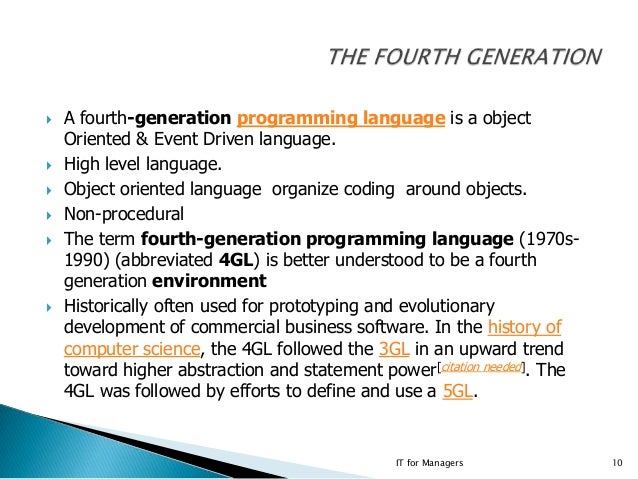 THE FOURTH GENERATION

A fourth-generation programming language is a object Oriented & Event Driven language.

High level language.

Object oriented language organize coding around objects.

Non-procedural

The term fourth-generation programming language (1970s-1990) (abbreviated 4GL) is better understood to be a fourth generation environment

Historically often used for prototyping and evolutionary development of commercial business software. In the history of computer science, the 4GL followed the 3GL in an upward trend toward higher abstraction and statement power[citation needed]. The 4GL was followed by efforts to define and use a 5GL.

IT for Managers

10